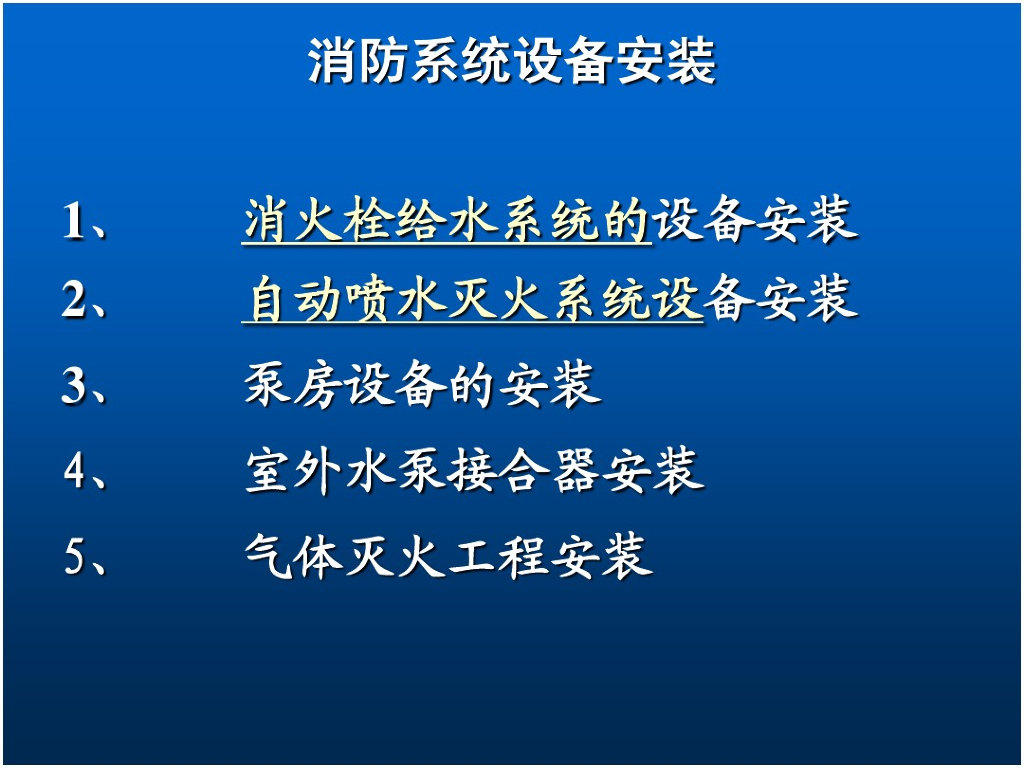 消防系统设备安装

1、 消火栓给水系统的设备安装

2、 自动喷水灭火系统设备安装

3、 泵房设备的安装

4、 室外水泵接合器安装

5、 气体灭火工程安装